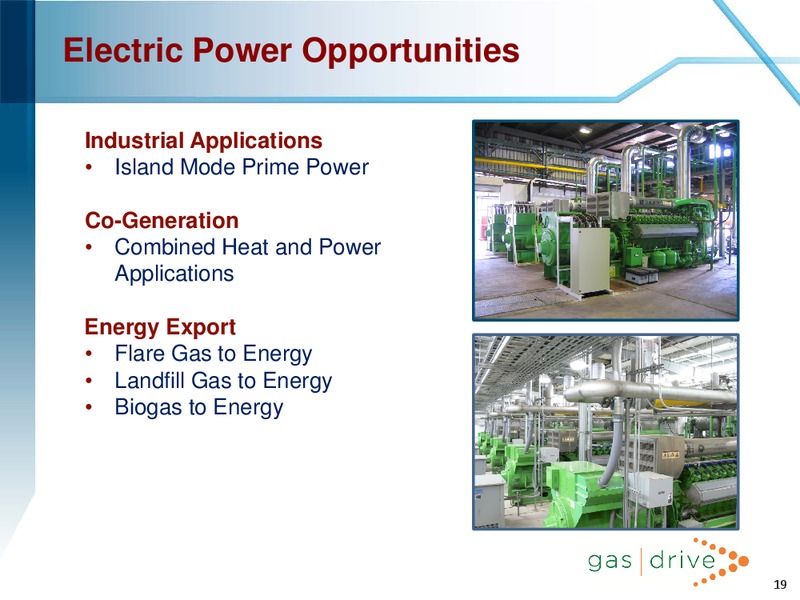 Electric Power Opportunities

Industrial Applications
• Island Mode Prime Power

Co-Generation
• Combined Heat and Power Applications

Energy Export
• Flare Gas to Energy
• Landfill Gas to Energy
• Biogas to Energy

gas | drive

19